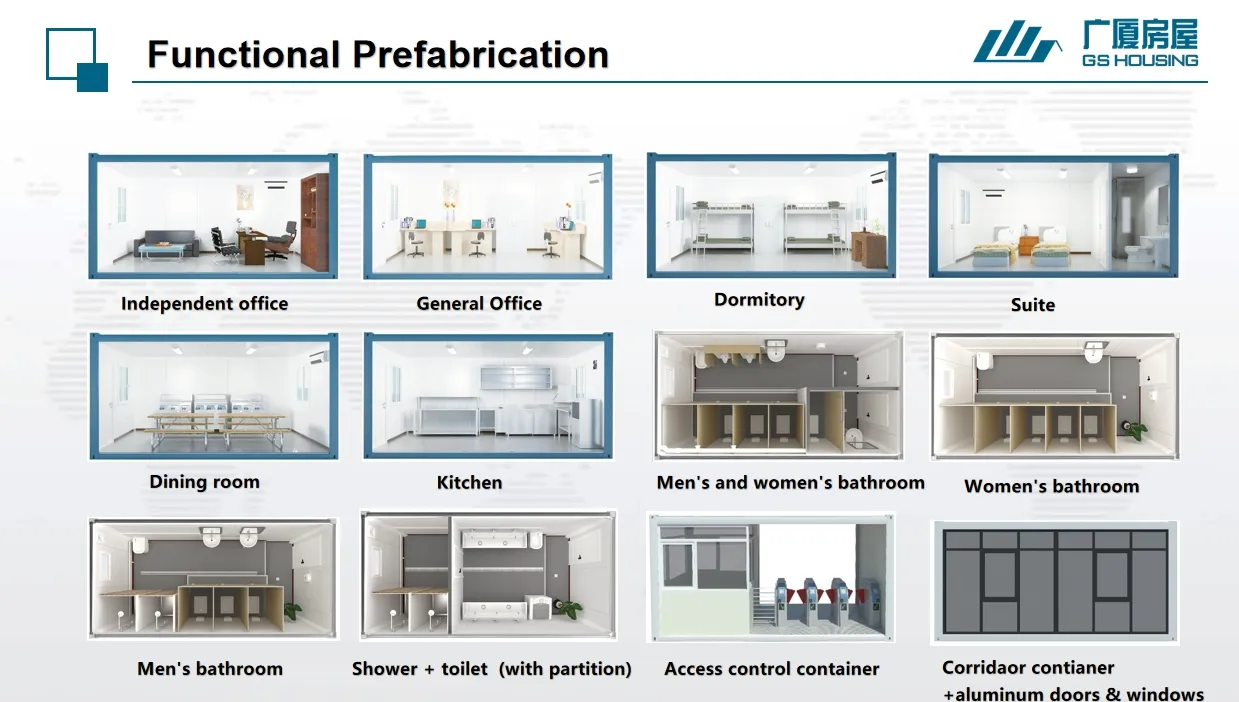 Functional Prefabrication

广厦房屋
GS HOUSING

Independent office

General Office

Dormitory

Suite

Dining room

Kitchen

Men's and women's bathroom

Women's bathroom

Men's bathroom

Shower + toilet (with partition)

Access control container

Corridaor contianer +aluminum doors & windows